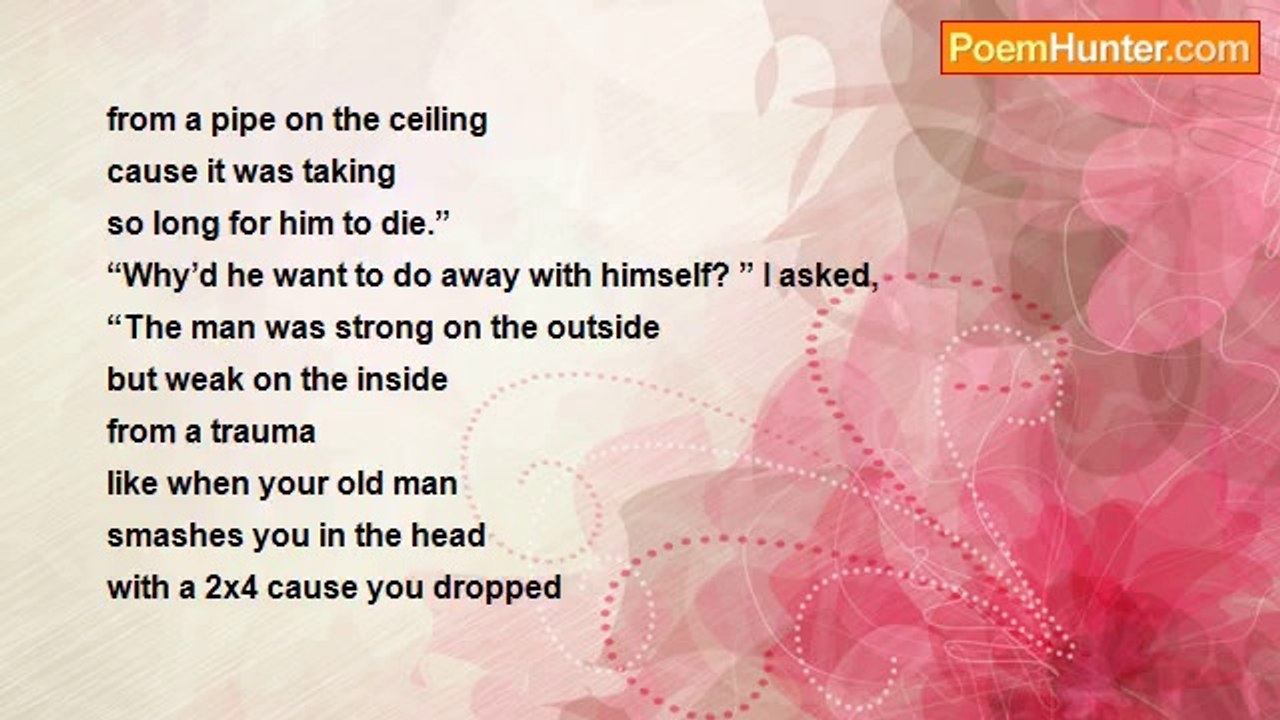 PoemHunter.com

from a pipe on the ceiling
cause it was taking
so long for him to die."
"Why'd he want to do away with himself? " I asked,
"The man was strong on the outside
but weak on the inside
from a trauma
like when your old man
smashes you in the head
with a 2x4 cause you dropped